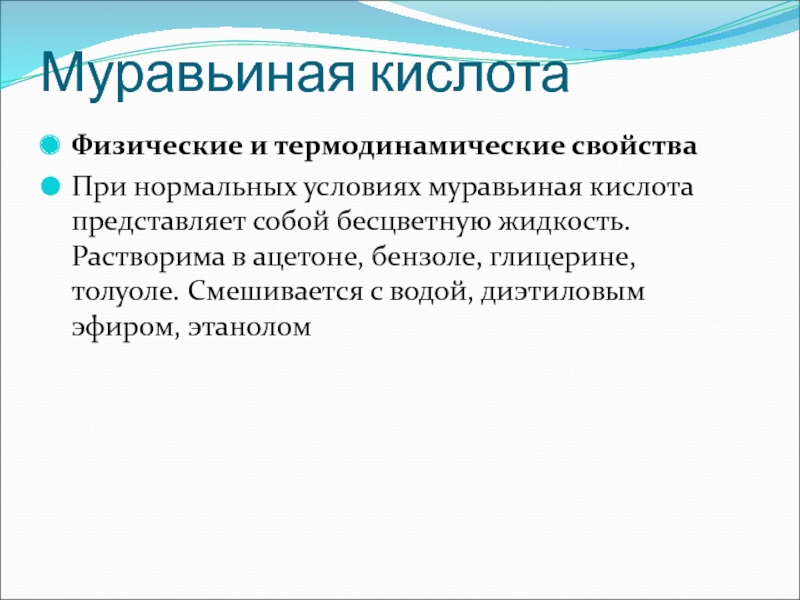 Муравьиная кислота

Физические и термодинамические свойства

При нормальных условиях муравьиная кислота представляет собой бесцветную жидкость. Растворима в ацетоне, бензоле, глицерине, толуоле. Смешивается с водой, диэтиловым эфиром, этанолом